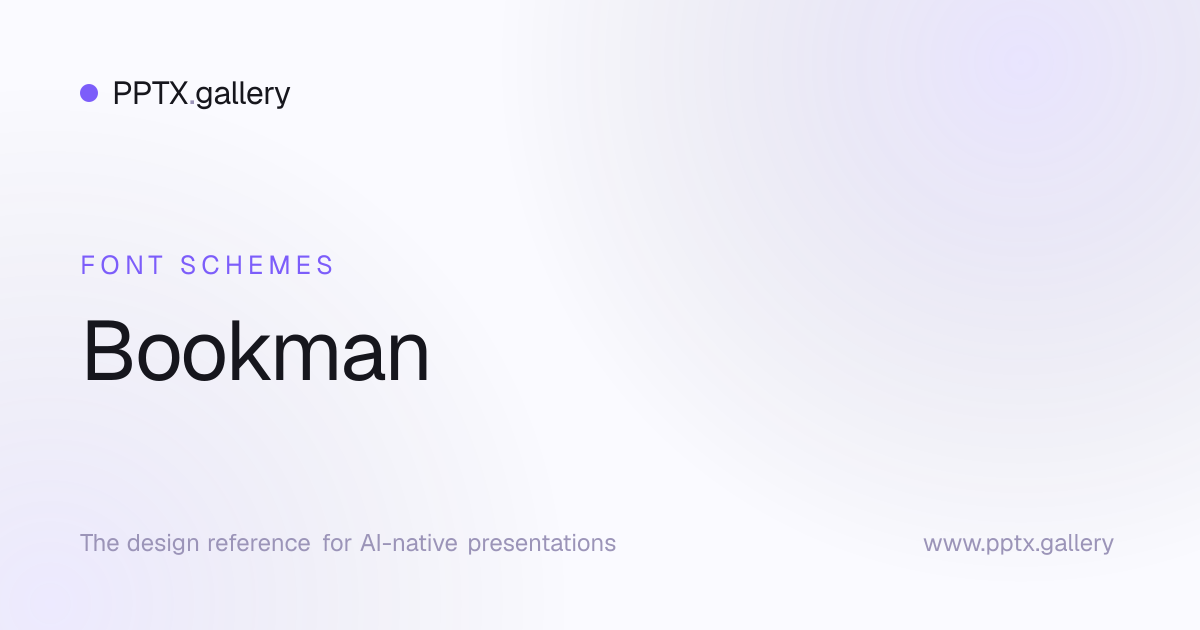 PPTX.gallery

FONT SCHEMES

Bookman

The design reference for AI-native presentations

www.pptx.gallery